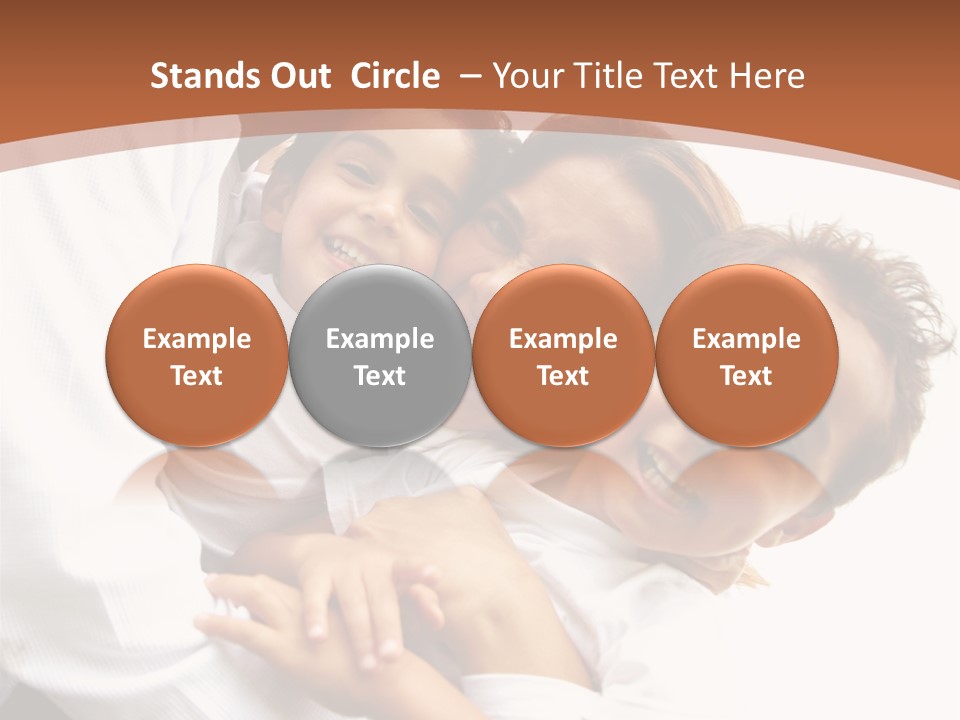 Stands Out Circle – Your Title Text Here

Example Text

Example Text

Example Text

Example Text